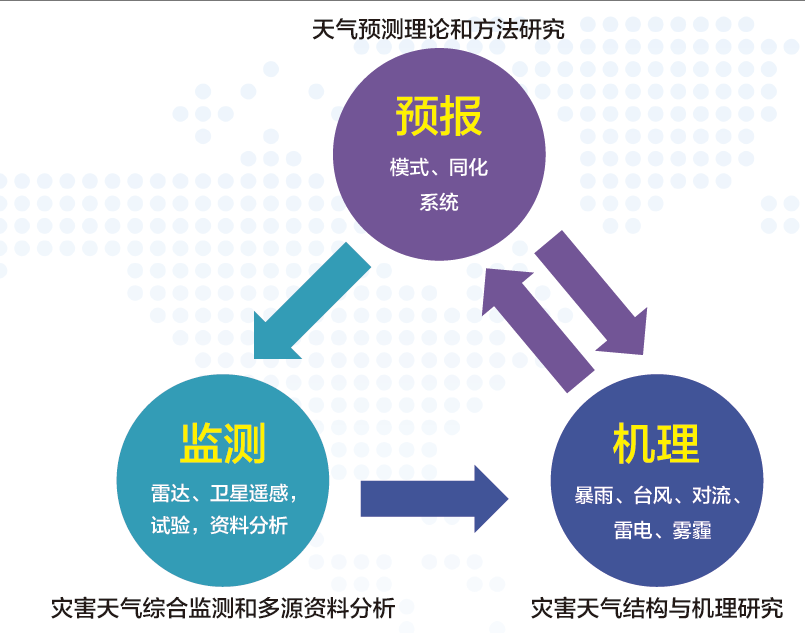 天气预测理论和方法研究

预报

模式、同化系统

监测

雷达、卫星遥感，试验，资料分析

机理

暴雨、台风、对流、雷电、雾霾

灾害天气综合监测和多源资料分析

灾害天气结构与机理研究